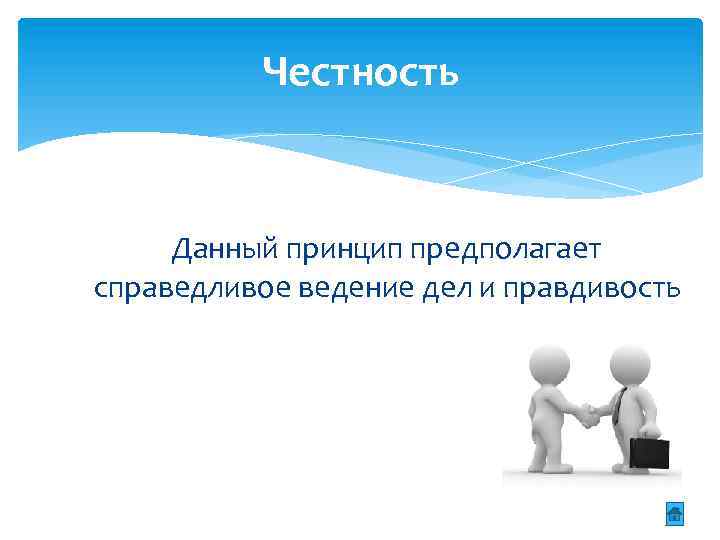 Честность

Данный принцип предполагает справедливое ведение дел и правдивость